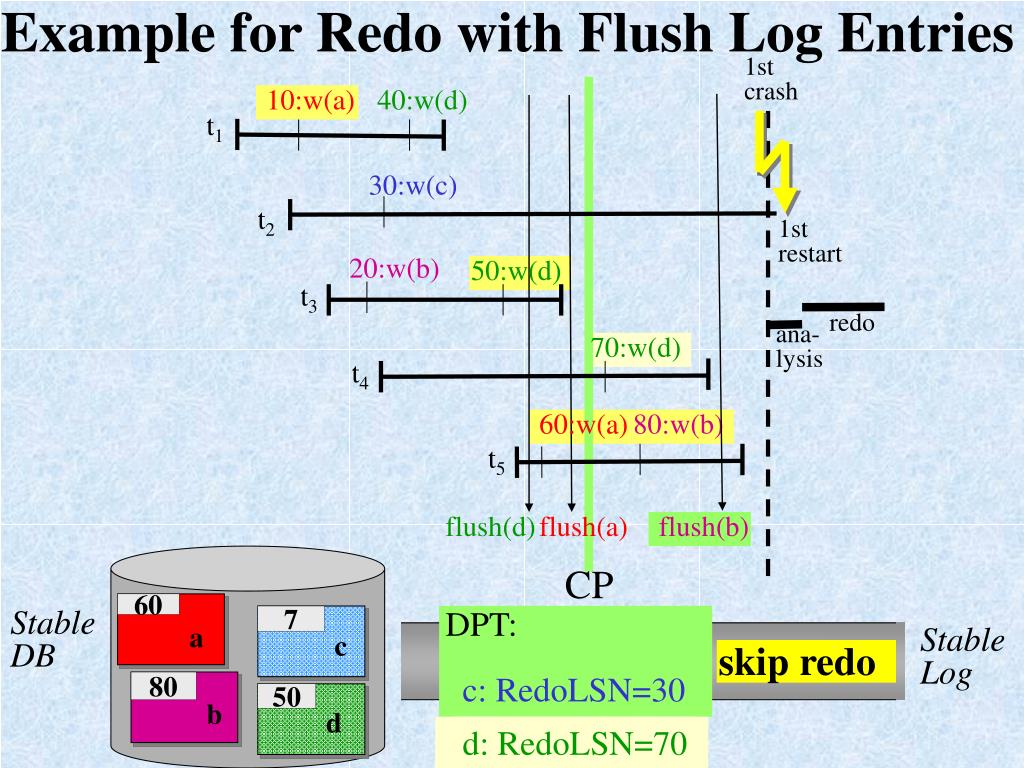 Example for Redo with Flush Log Entries

1st crash

10:w(a) 40:w(d)

$t_1$

30:w(c)

$t_2$

1st restart

20:w(b) 50:w(d)

$t_3$

redo

ana-lysis

70:w(d)

$t_4$

60:w(a) 80:w(b)

$t_5$

flush(d) flush(a) flush(b)

CP

Stable DB

60 a

7 c

80 b

50 d

DPT:

c: RedoLSN=30

d: RedoLSN=70

skip redo

Stable Log